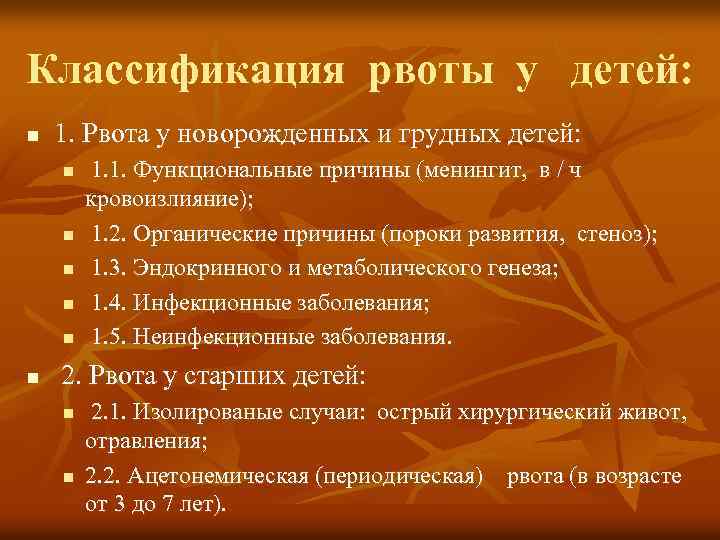 Классификация рвоты у детей:

1. Рвота у новорожденных и грудных детей:

1.1. Функциональные причины (менингит, в / ч кровоизлияние);

1.2. Органические причины (пороки развития, стеноз);

1.3. Эндокринного и метаболического генеза;

1.4. Инфекционные заболевания;

1.5. Неинфекционные заболевания.

2. Рвота у старших детей:

2.1. Изолированые случаи: острый хирургический живот, отравления;

2.2. Ацетонемическая (периодическая) рвота (в возрасте от 3 до 7 лет).